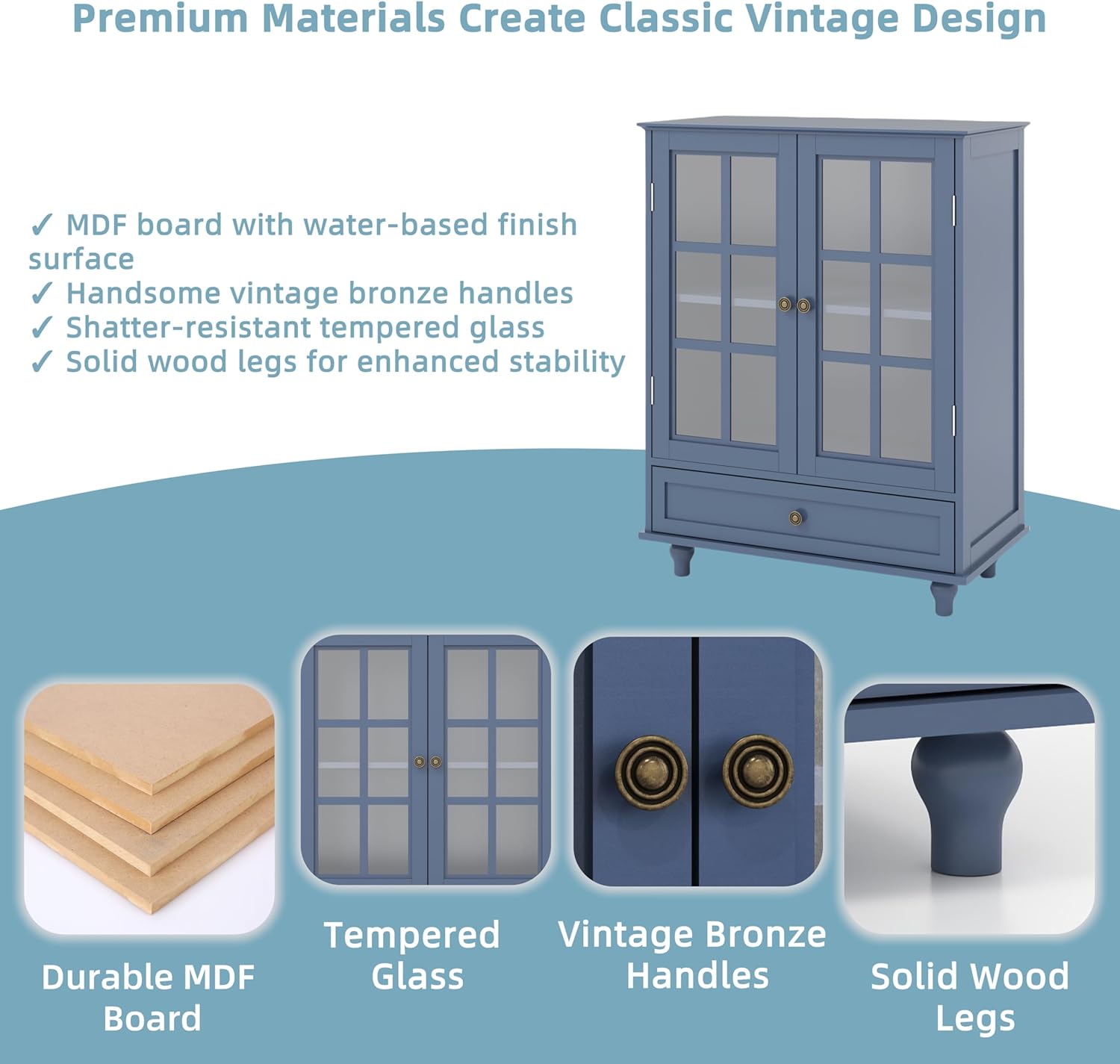 Premium Materials Create Classic Vintage Design

✓ MDF board with water-based finish surface
✓ Handsome vintage bronze handles
✓ Shatter-resistant tempered glass
✓ Solid wood legs for enhanced stability

Durable MDF Board

Tempered Glass

Vintage Bronze Handles

Solid Wood Legs